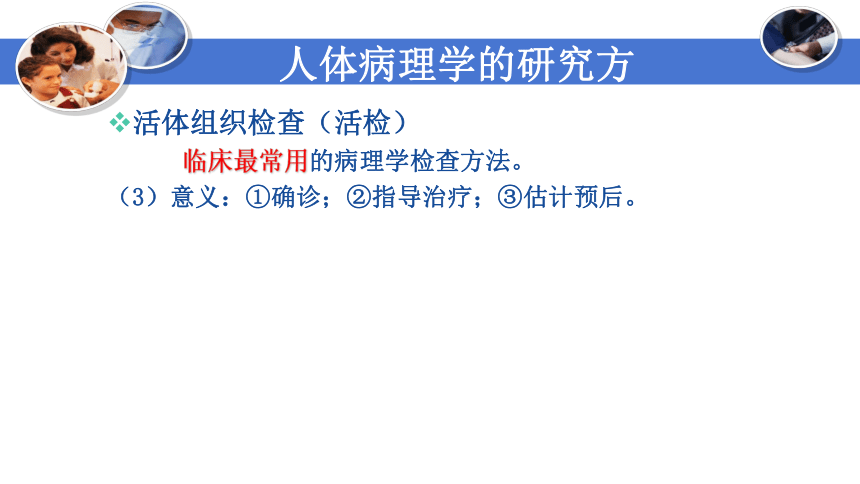 人体病理学的研究方

❖活体组织检查（活检）

临床最常用的病理学检查方法。

（3）意义：①确诊；②指导治疗；③估计预后。